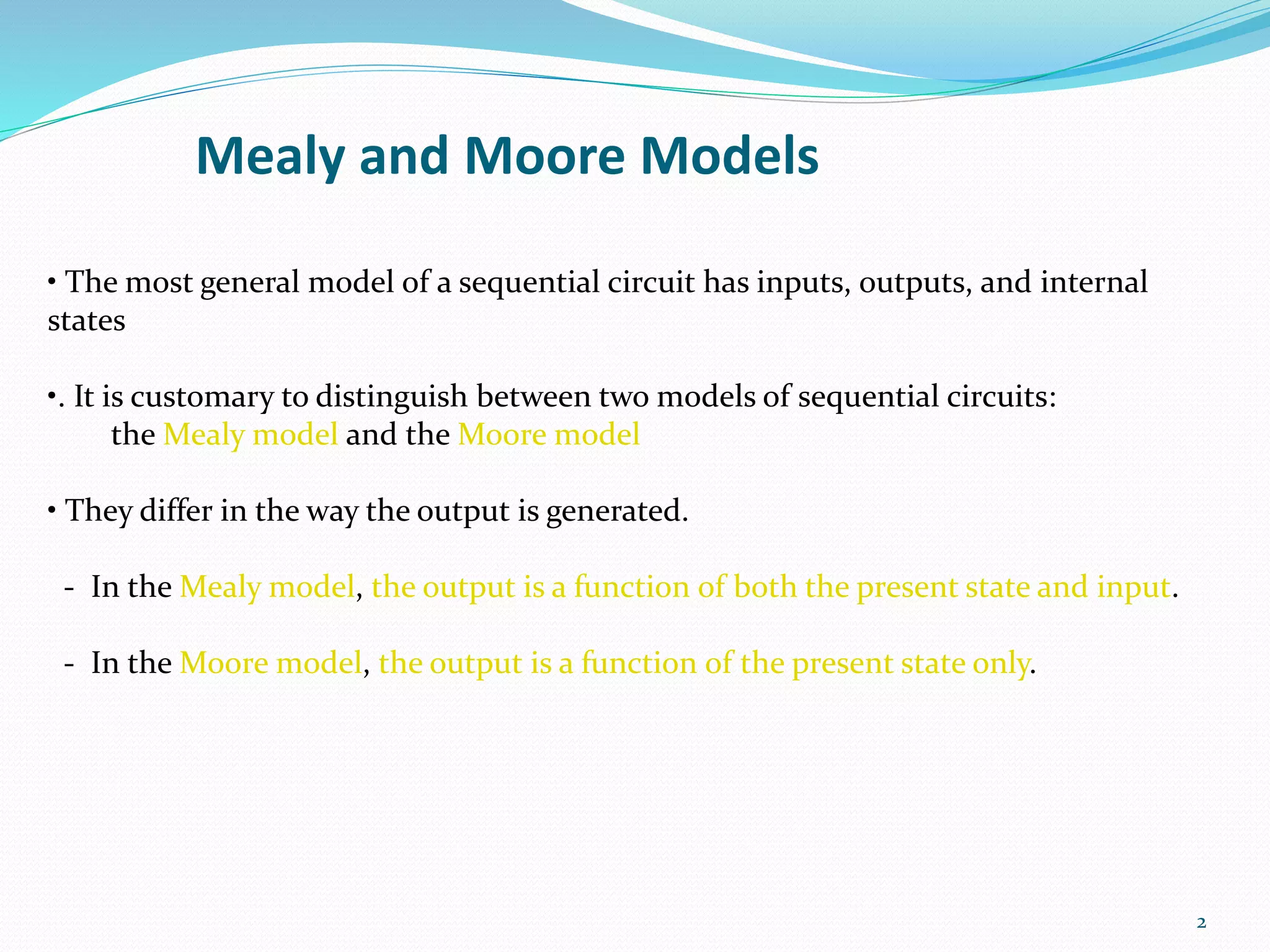 Mealy and Moore Models

• The most general model of a sequential circuit has inputs, outputs, and internal states

•. It is customary to distinguish between two models of sequential circuits:
the Mealy model and the Moore model

• They differ in the way the output is generated.

- In the Mealy model, the output is a function of both the present state and input.

- In the Moore model, the output is a function of the present state only.

2